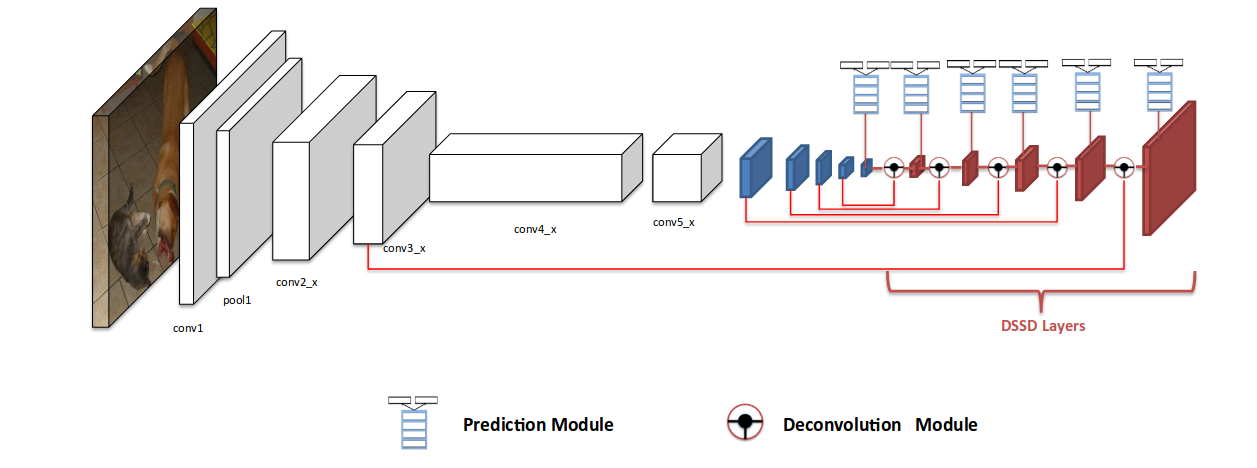 conv1
pool1
conv2_x
conv3_x
conv4_x
conv5_x
DSSD Layers

Prediction Module
Deconvolution Module